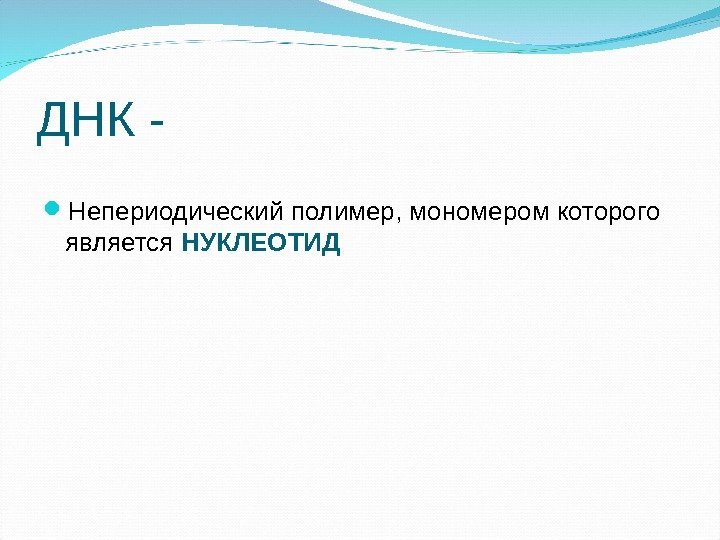 ДНК -

Непериодический полимер, мономером которого является НУКЛЕОТИД